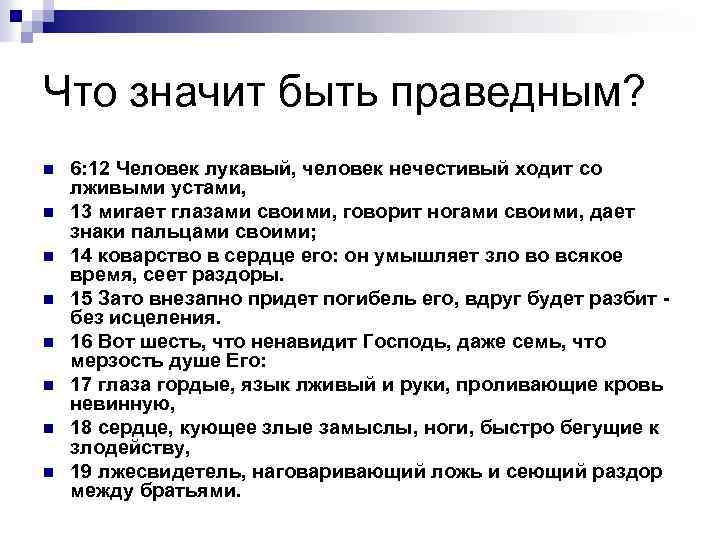 Что значит быть праведным?

6:12 Человек лукавый, человек нечестивый ходит со лживыми устами,

13 мигает глазами своими, говорит ногами своими, дает знаки пальцами своими;

14 коварство в сердце его: он умышляет зло во всякое время, сеет раздоры.

15 Зато внезапно придет погибель его, вдруг будет разбит - без исцеления.

16 Вот шесть, что ненавидит Господь, даже семь, что мерзость душе Его:

17 глаза гордые, язык лживый и руки, проливающие кровь невинную,

18 сердце, кующее злые замыслы, ноги, быстро бегущие к злодейству,

19 лжесвидетель, наговаривающий ложь и сеющий раздор между братьями.